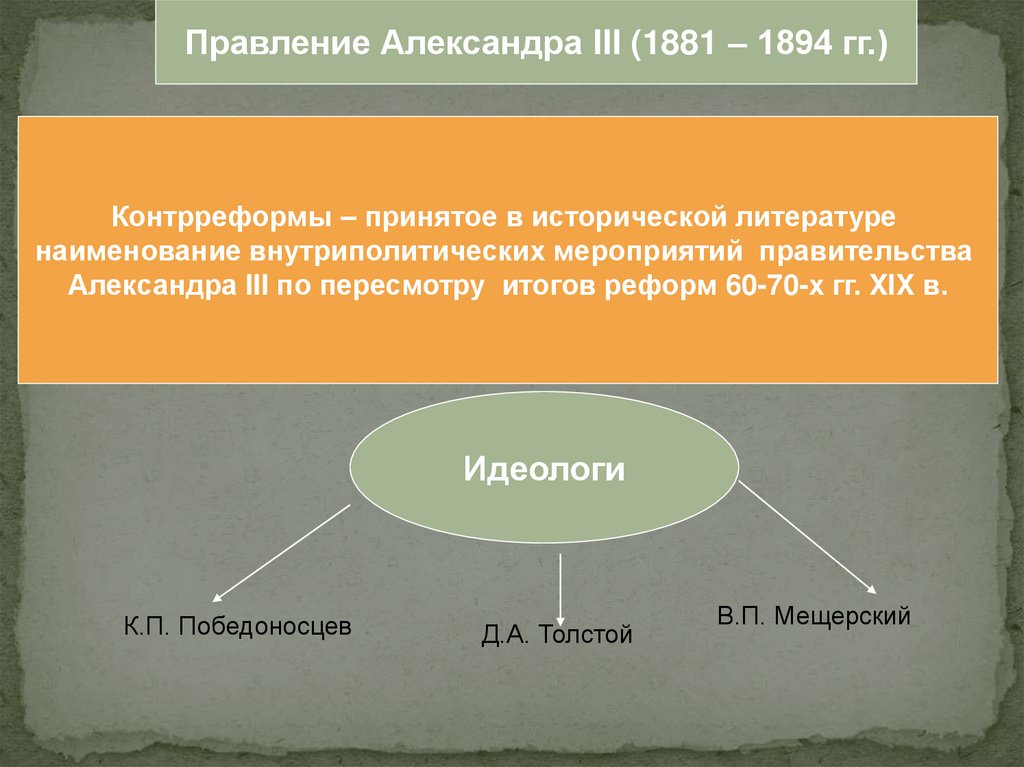 Правление Александра III (1881 – 1894 гг.)

Контрреформы – принятое в исторической литературе наименование внутриполитических мероприятий правительства Александра III по пересмотру итогов реформ 60-70-х гг. XIX в.

Идеологи

К.П. Победоносцев

Д.А. Толстой

В.П. Мещерский